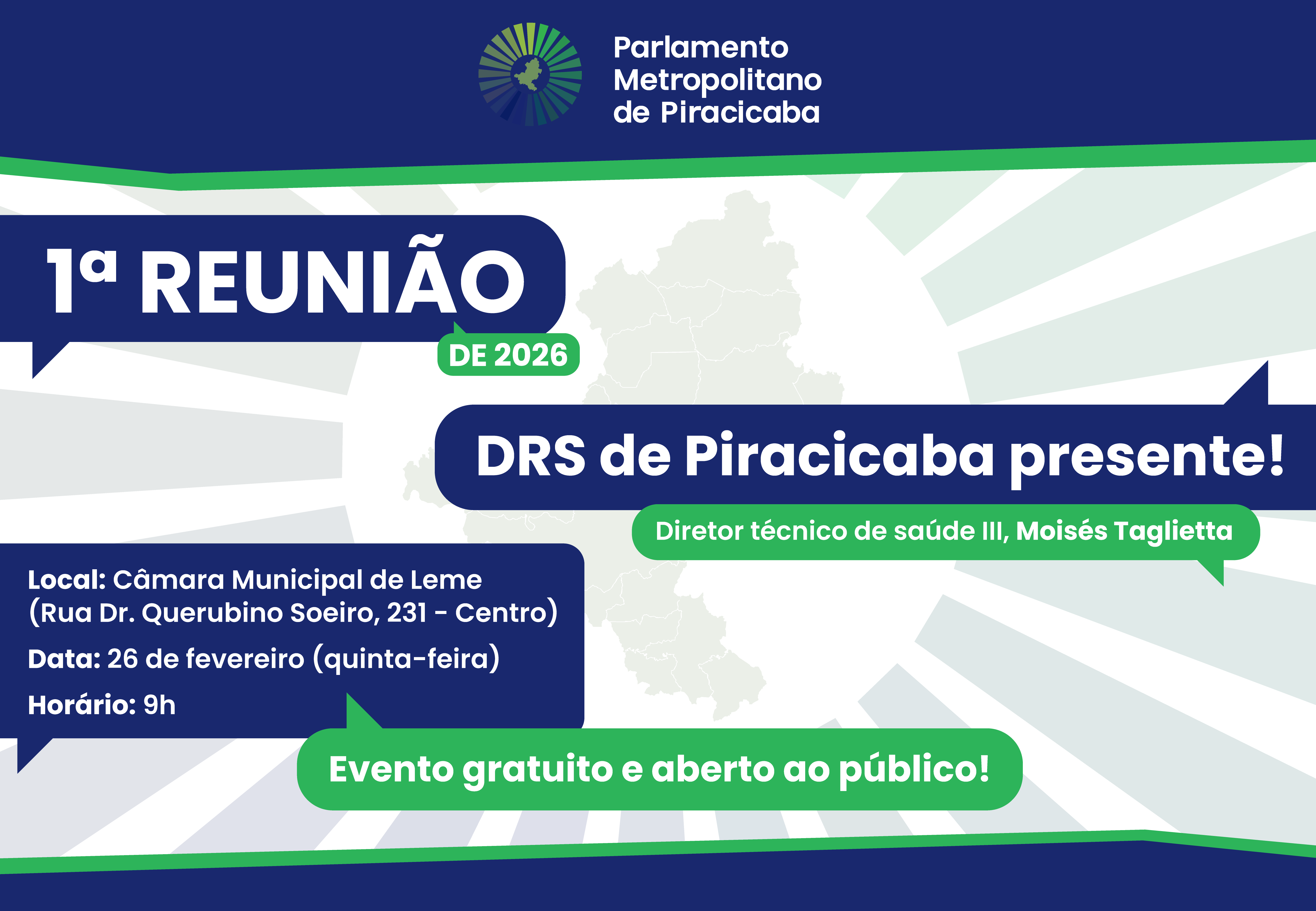 Parlamento Metropolitano de Piracicaba

1ª REUNIÃO

DE 2026

DRS de Piracicaba presente!

Diretor técnico de saúde III, Moisés Taglietta

Local: Câmara Municipal de Leme (Rua Dr. Querubino Soeiro, 231 - Centro)

Data: 26 de fevereiro (quinta-feira)

Horário: 9h

Evento gratuito e aberto ao público!